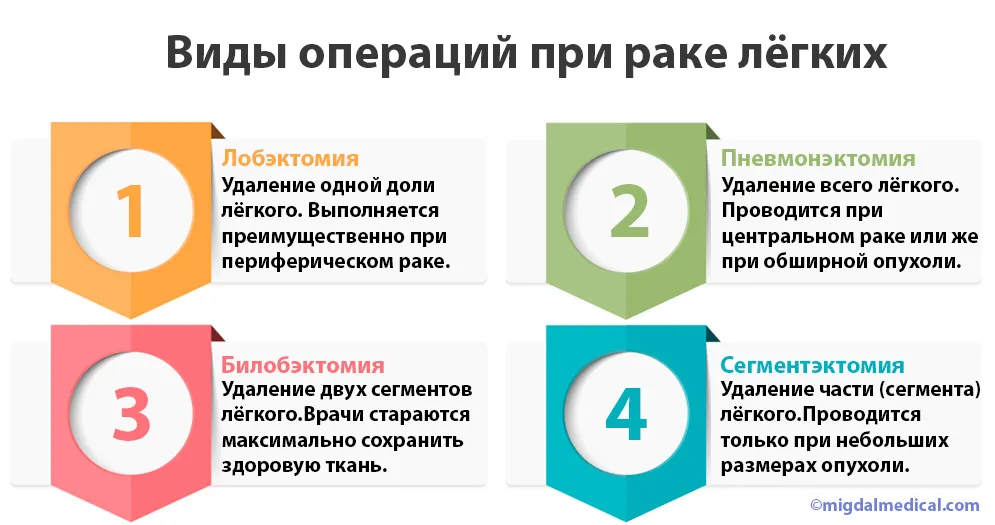 Виды операций при раке лёгких

1

Лобэктомия

Удаление одной доли лёгкого. Выполняется преимущественно при периферическом раке.

2

Пневмонэктомия

Удаление всего лёгкого. Проводится при центральном раке или же при обширной опухоли.

3

Билобэктомия

Удаление двух сегментов лёгкого.Врачи стараются максимально сохранить здоровую ткань.

4

Сегментэктомия

Удаление части (сегмента) лёгкого.Проводится только при небольших размерах опухоли.

©migdalmedical.com